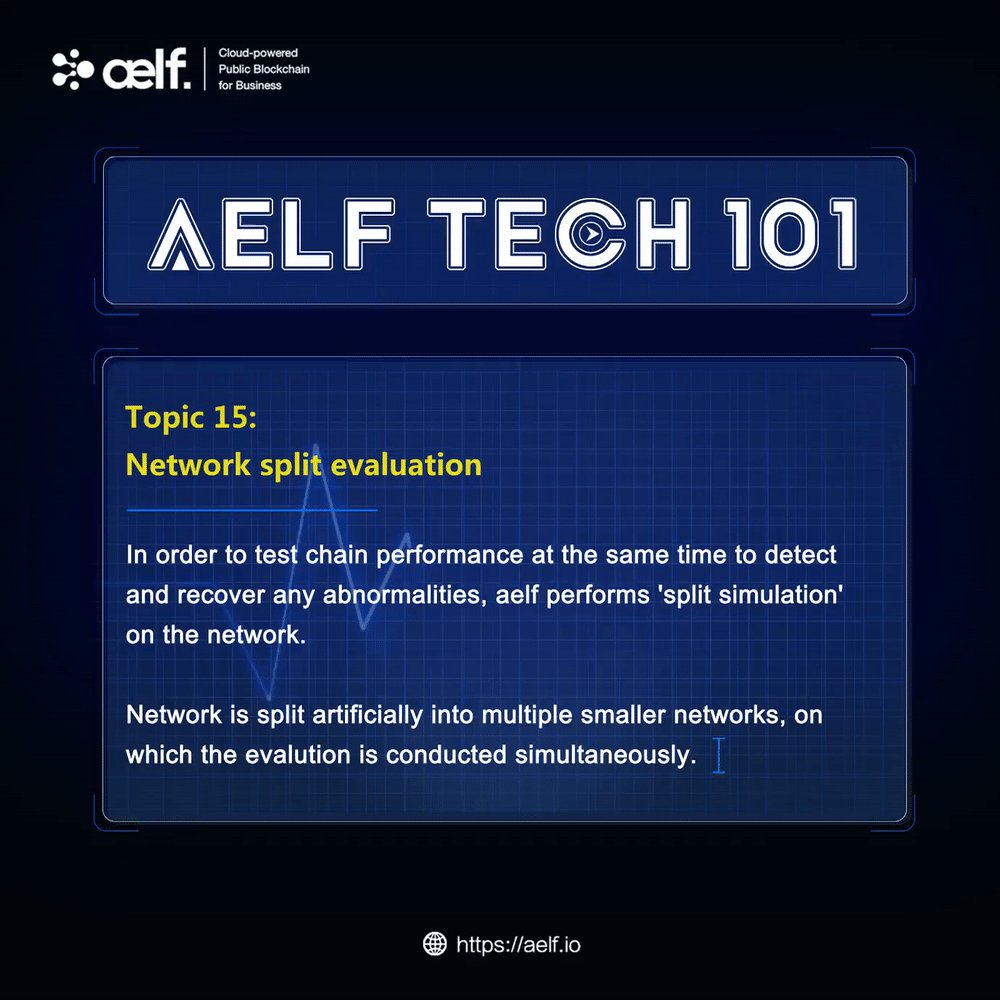 ælf. Cloud-powered Public Blockchain for Business

AELF TECH 101

Topic 15:
Network split evaluation

In order to test chain performance at the same time to detect and recover any abnormalities, aelf performs 'split simulation' on the network.

Network is split artificially into multiple smaller networks, on which the evalution is conducted simultaneously.

https://aelf.io